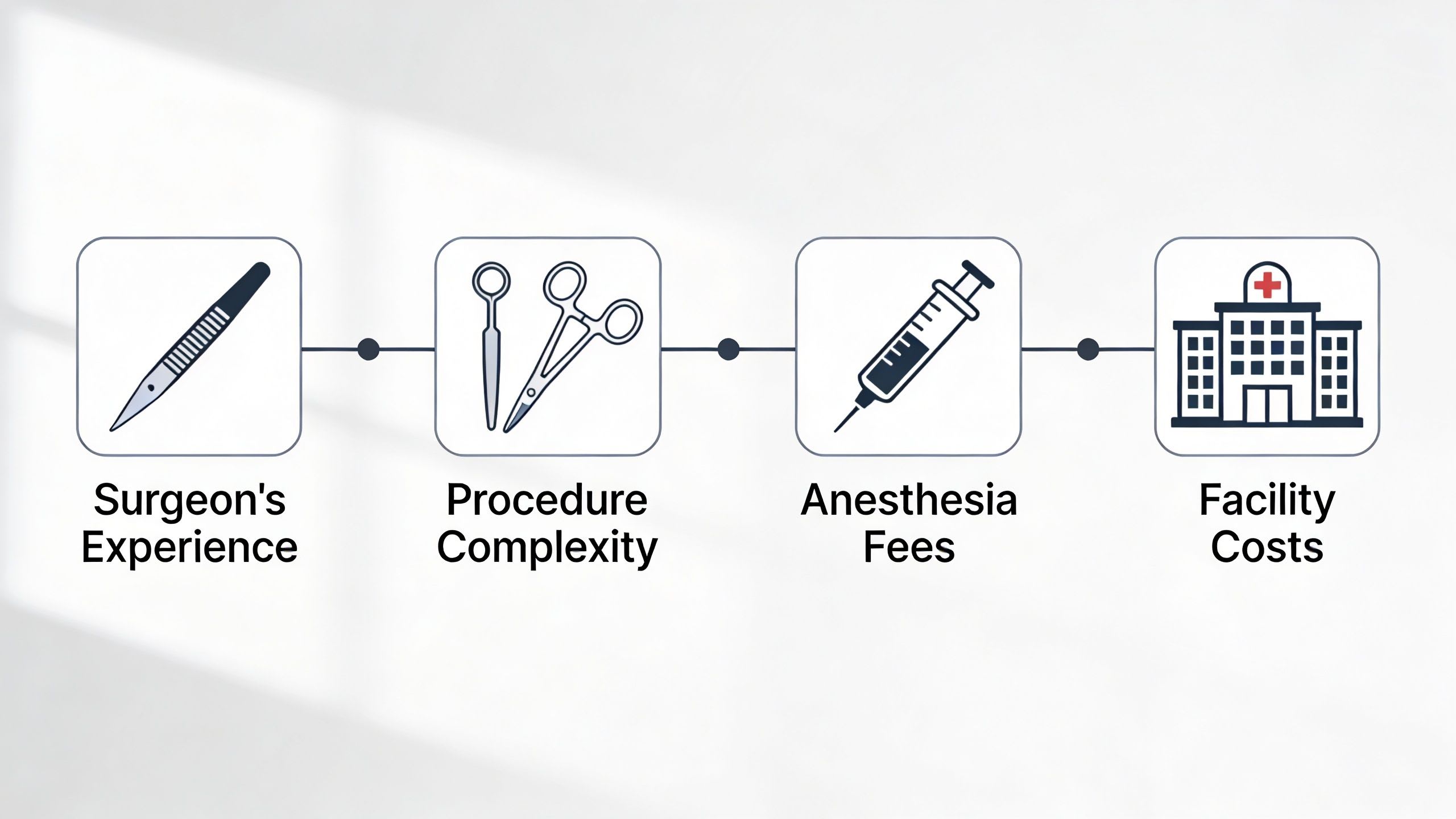 Surgeon's Experience

Procedure Complexity

Anesthesia Fees

Facility Costs